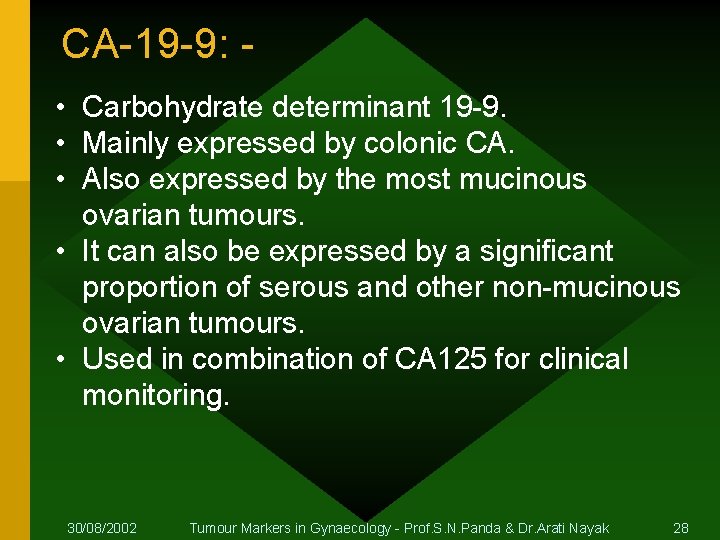 CA-19-9: -

• Carbohydrate determinant 19-9.
• Mainly expressed by colonic CA.
• Also expressed by the most mucinous ovarian tumours.
• It can also be expressed by a significant proportion of serous and other non-mucinous ovarian tumours.
• Used in combination of CA125 for clinical monitoring.

30/08/2002 Tumour Markers in Gynaecology - Prof.S.N.Panda & Dr.Arati Nayak 28